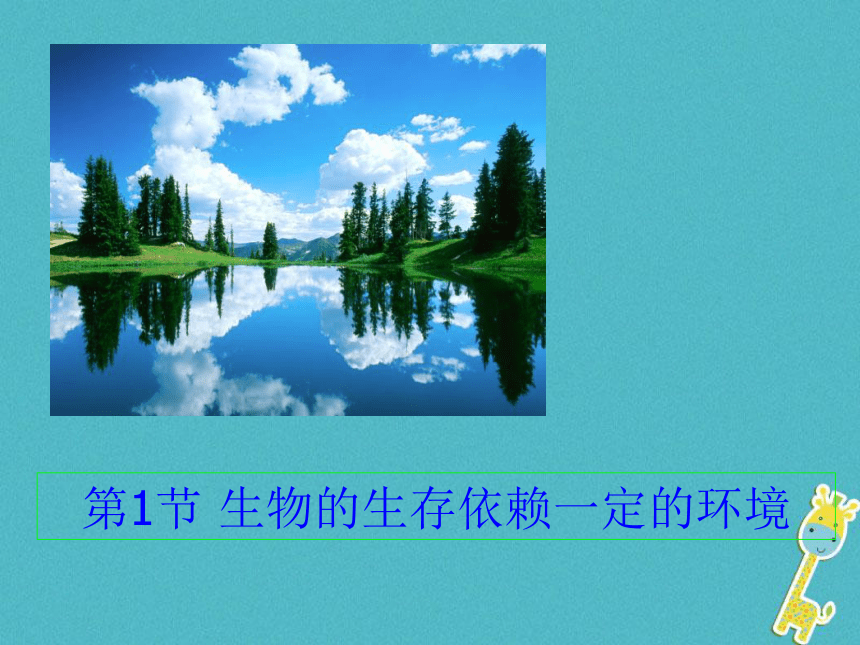 第1节 生物的生存依赖一定的环境